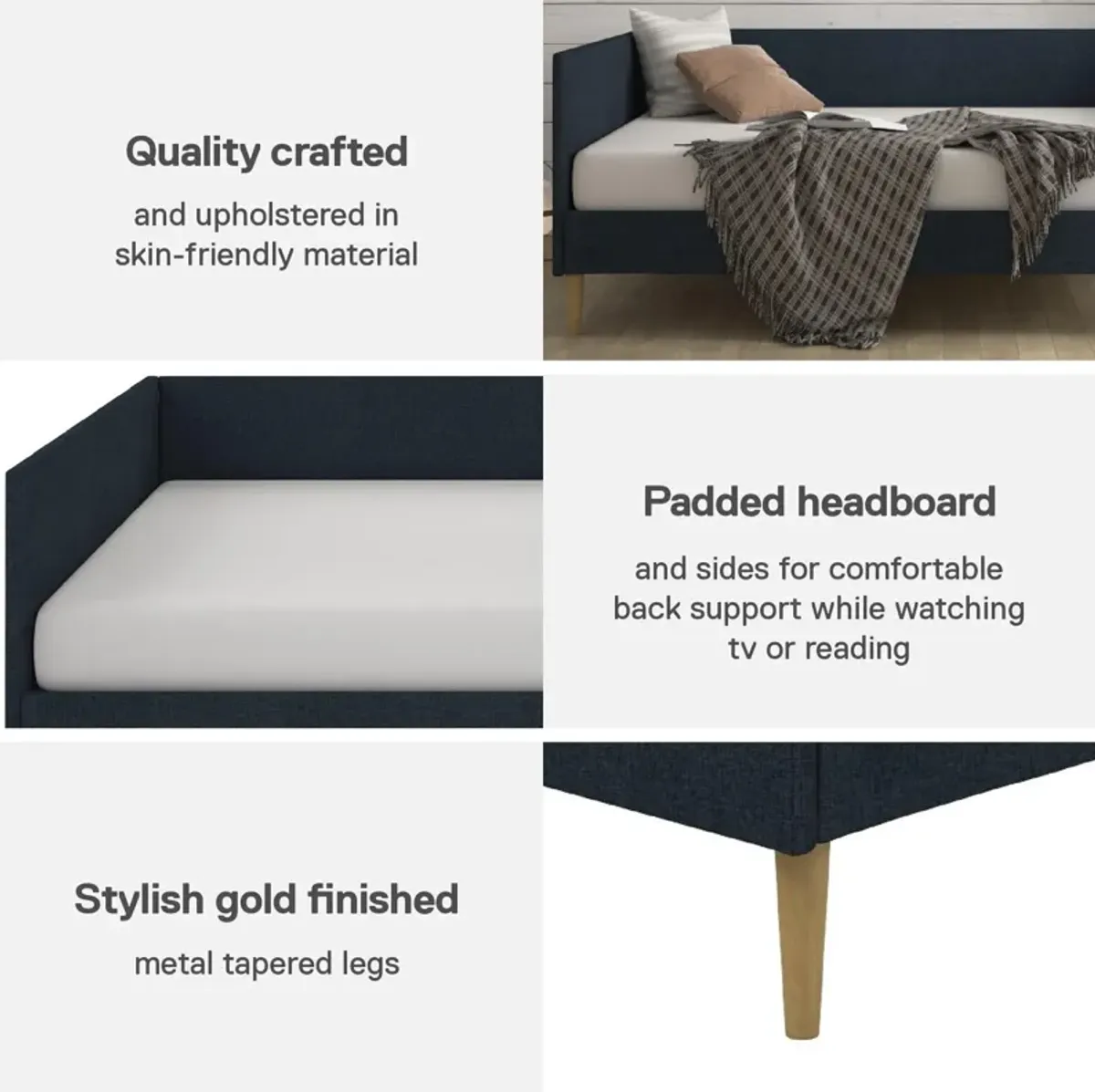 Quality crafted

and upholstered in skin-friendly material

Padded headboard

and sides for comfortable back support while watching tv or reading

Stylish gold finished

metal tapered legs